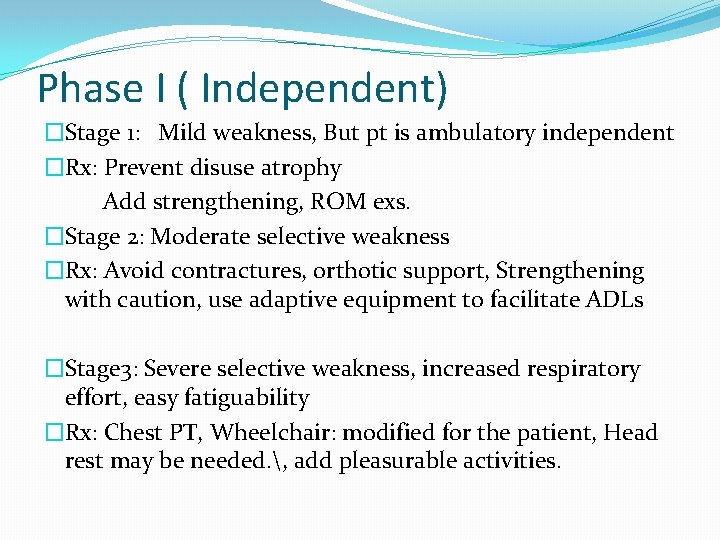 Phase I ( Independent)

□Stage 1: Mild weakness, But pt is ambulatory independent

□Rx: Prevent disuse atrophy
Add strengthening, ROM exs.

□Stage 2: Moderate selective weakness

□Rx: Avoid contractures, orthotic support, Strengthening with caution, use adaptive equipment to facilitate ADLs

□Stage3: Severe selective weakness, increased respiratory effort, easy fatiguability

□Rx: Chest PT, Wheelchair: modified for the patient, Head rest may be needed.\, add pleasurable activities.